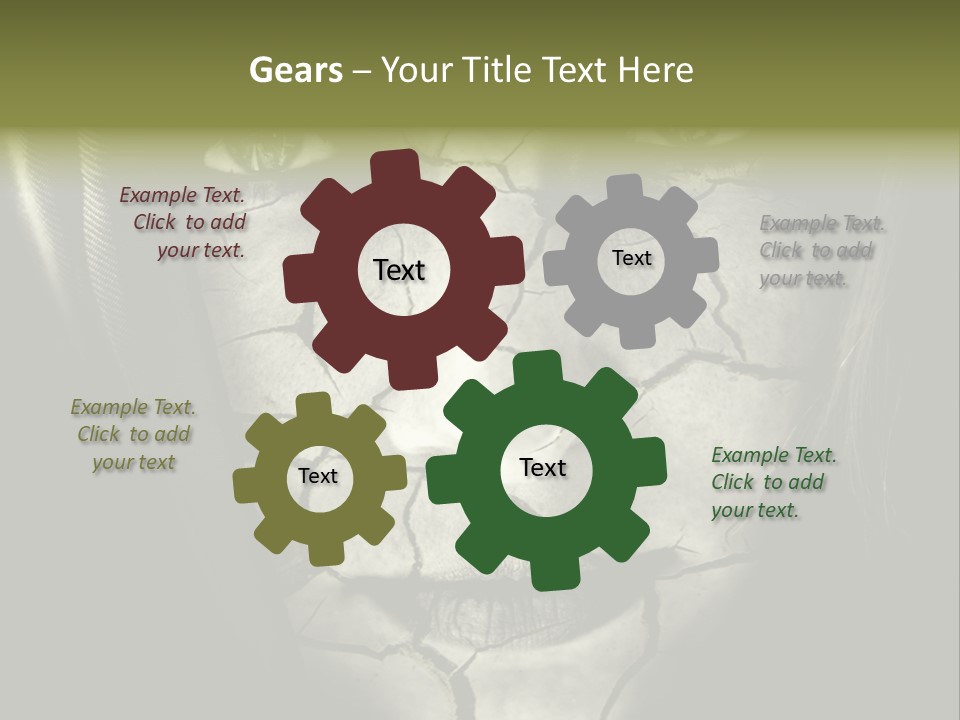 Gears – Your Title Text Here

Example Text. Click to add your text.

Text

Text

Example Text. Click to add your text.

Example Text. Click to add your text

Text

Text

Example Text. Click to add your text.